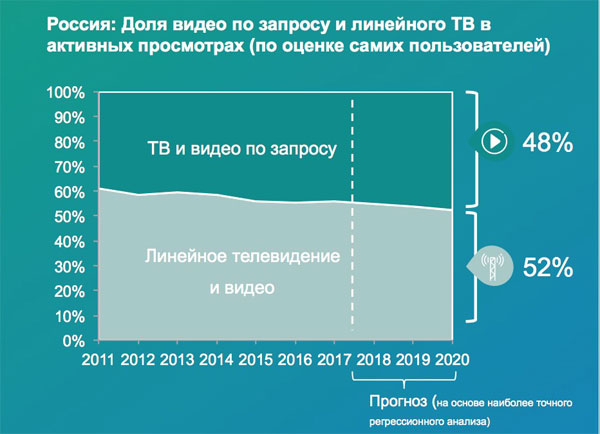 Россия: Доля видео по запросу и линейного ТВ в активных просмотрах (по оценке самих пользователей)

100%
90%
80%
70%
60%
50%
40%
30%
20%
10%
0%

ТВ и видео по запросу

Линейное телевидение и видео

48%

52%

2011 2012 2013 2014 2015 2016 2017 2018 2019 2020

Прогноз (на основе наиболее точного регрессионного анализа)